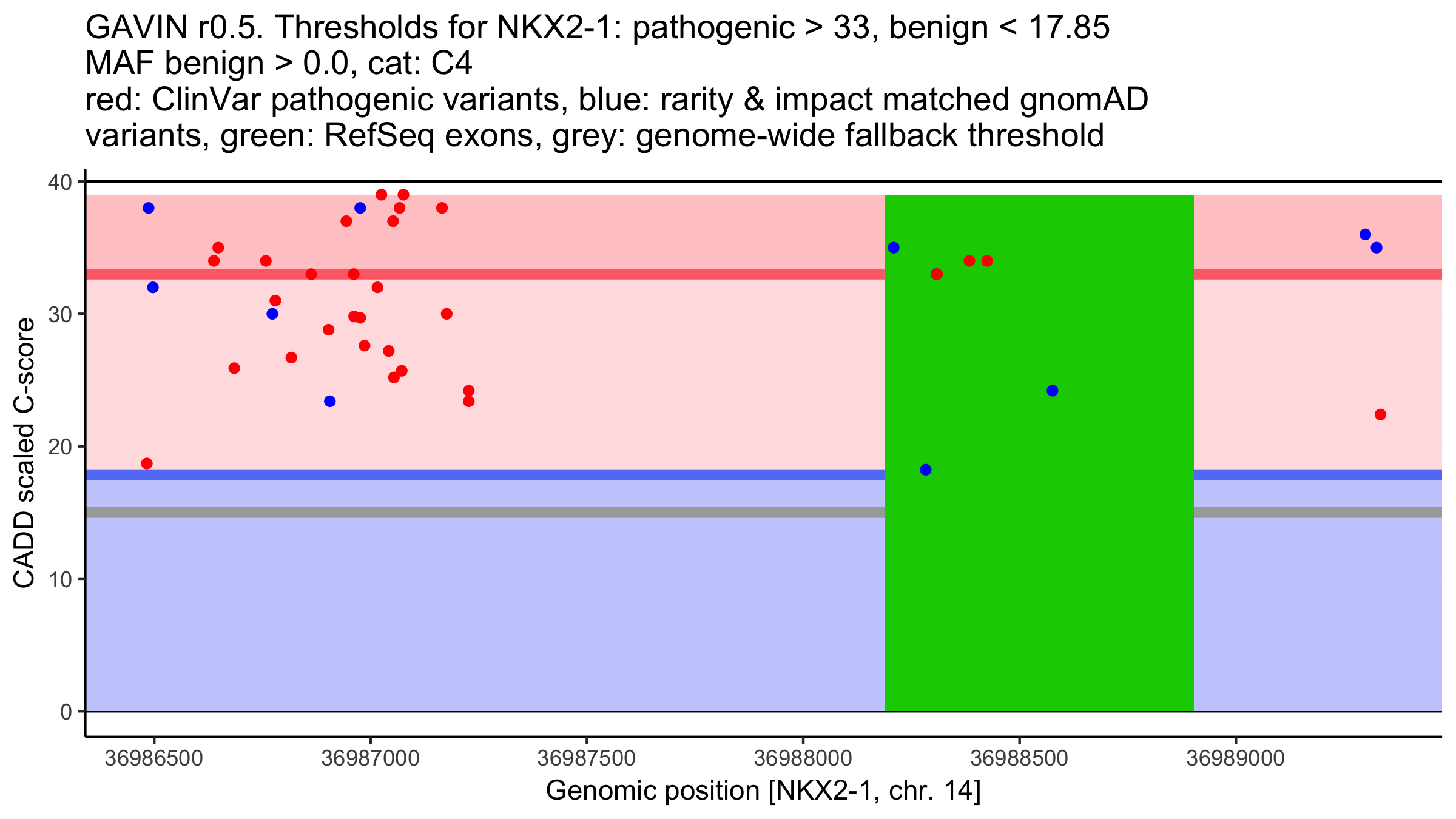 GAVIN r0.5. Thresholds for NKX2-1: pathogenic > 33, benign < 17.85
MAF benign > 0.0, cat: C4
red: ClinVar pathogenic variants, blue: rarity & impact matched gnomAD variants, green: RefSeq exons, grey: genome-wide fallback threshold

CADD scaled C-score

40
30
20
10
0

36986500
36987000
36987500
36988000
36988500
36989000

Genomic position [NKX2-1, chr. 14]